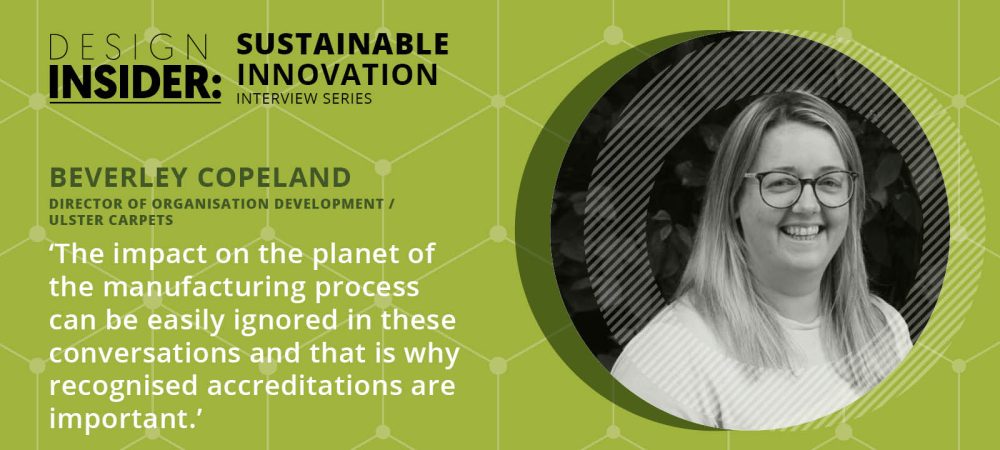 DESIGN INSIDER: SUSTAINABLE INNOVATION INTERVIEW SERIES

BEVERLEY COPELAND

DIRECTOR OF ORGANISATION DEVELOPMENT / ULSTER CARPETS

‘The impact on the planet of the manufacturing process can be easily ignored in these conversations and that is why recognised accreditations are important.’